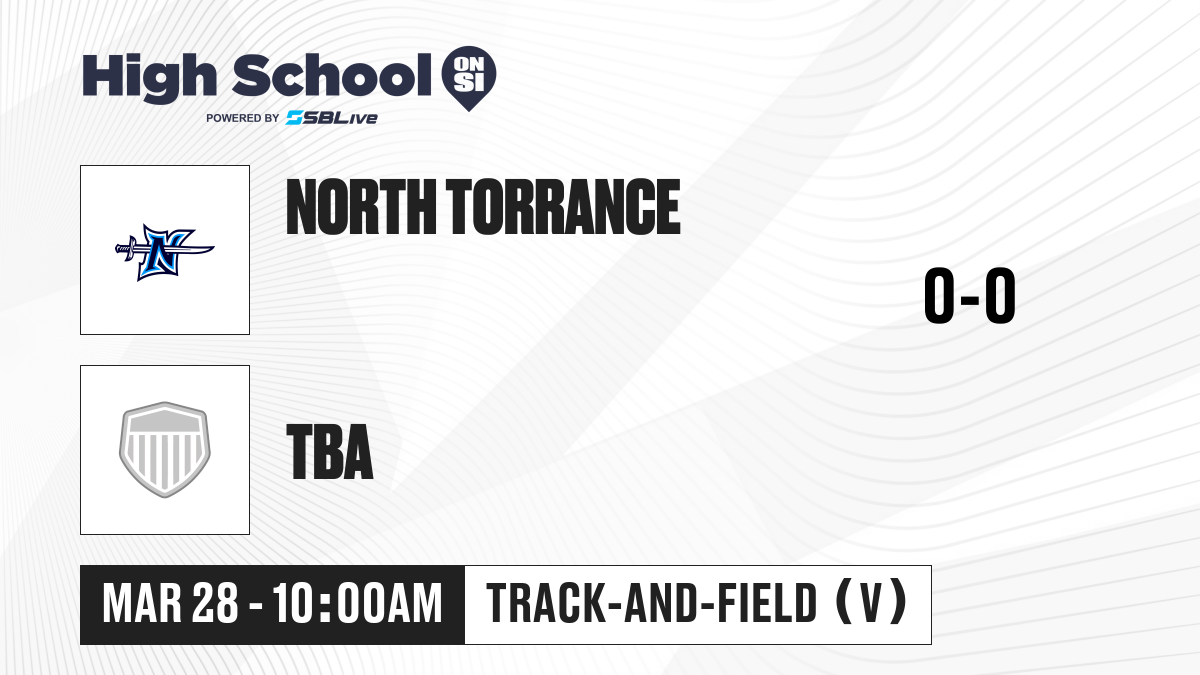 High School ON SI
POWERED BY SBLive

NORTH TORRANCE

0-0

TBA

MAR 28 - 10:00AM

TRACK-AND-FIELD (V)